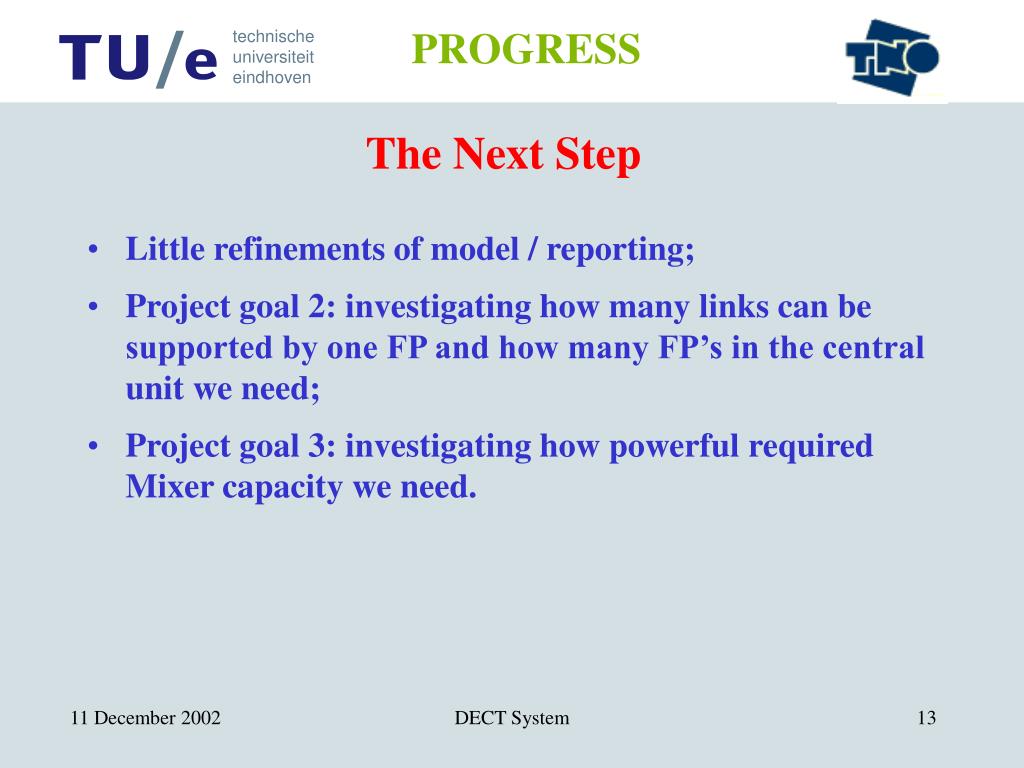 TU/e technische universiteit eindhoven

PROGRESS

TNO

The Next Step

• Little refinements of model / reporting;
• Project goal 2: investigating how many links can be supported by one FP and how many FP’s in the central unit we need;
• Project goal 3: investigating how powerful required Mixer capacity we need.

11 December 2002

DECT System

13